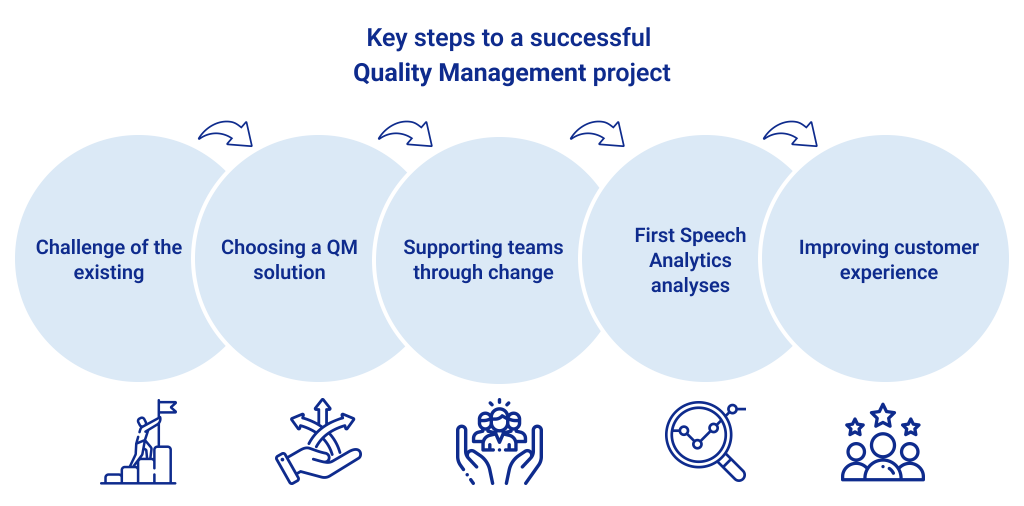 Key steps to a successful
Quality Management project

Challenge of the existing

Choosing a QM solution

Supporting teams through change

First Speech Analytics analyses

Improving customer experience